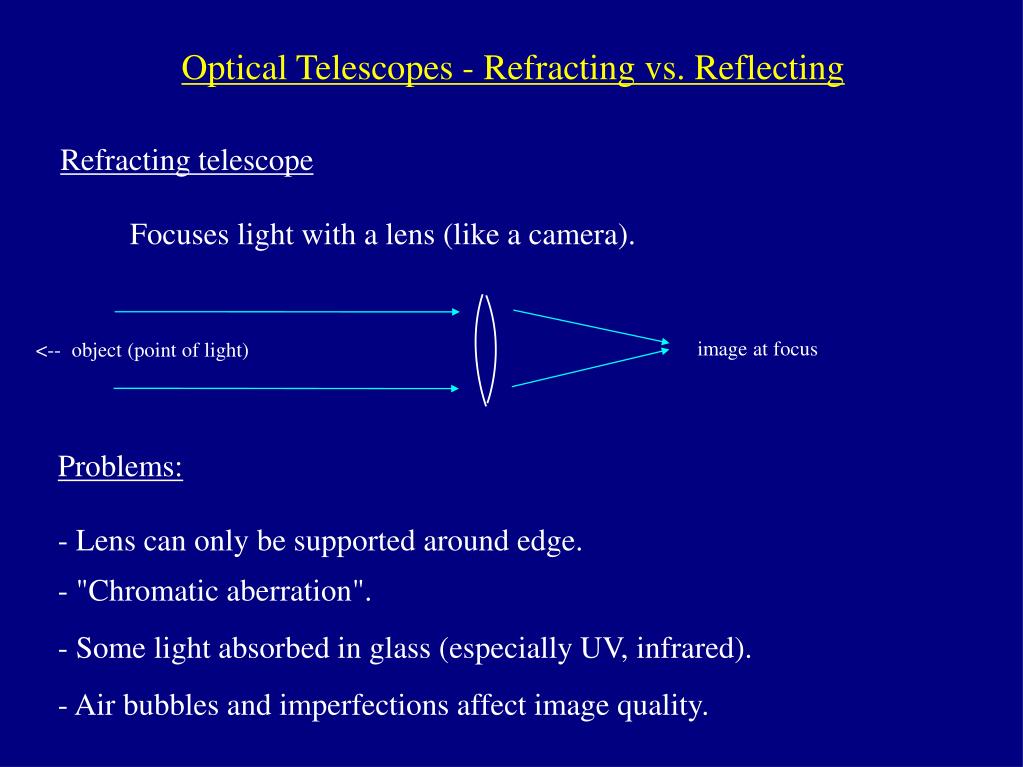 Optical Telescopes - Refracting vs. Reflecting

Refracting telescope

Focuses light with a lens (like a camera).

<-- object (point of light)

image at focus

Problems:

- Lens can only be supported around edge.

- "Chromatic aberration".

- Some light absorbed in glass (especially UV, infrared).

- Air bubbles and imperfections affect image quality.